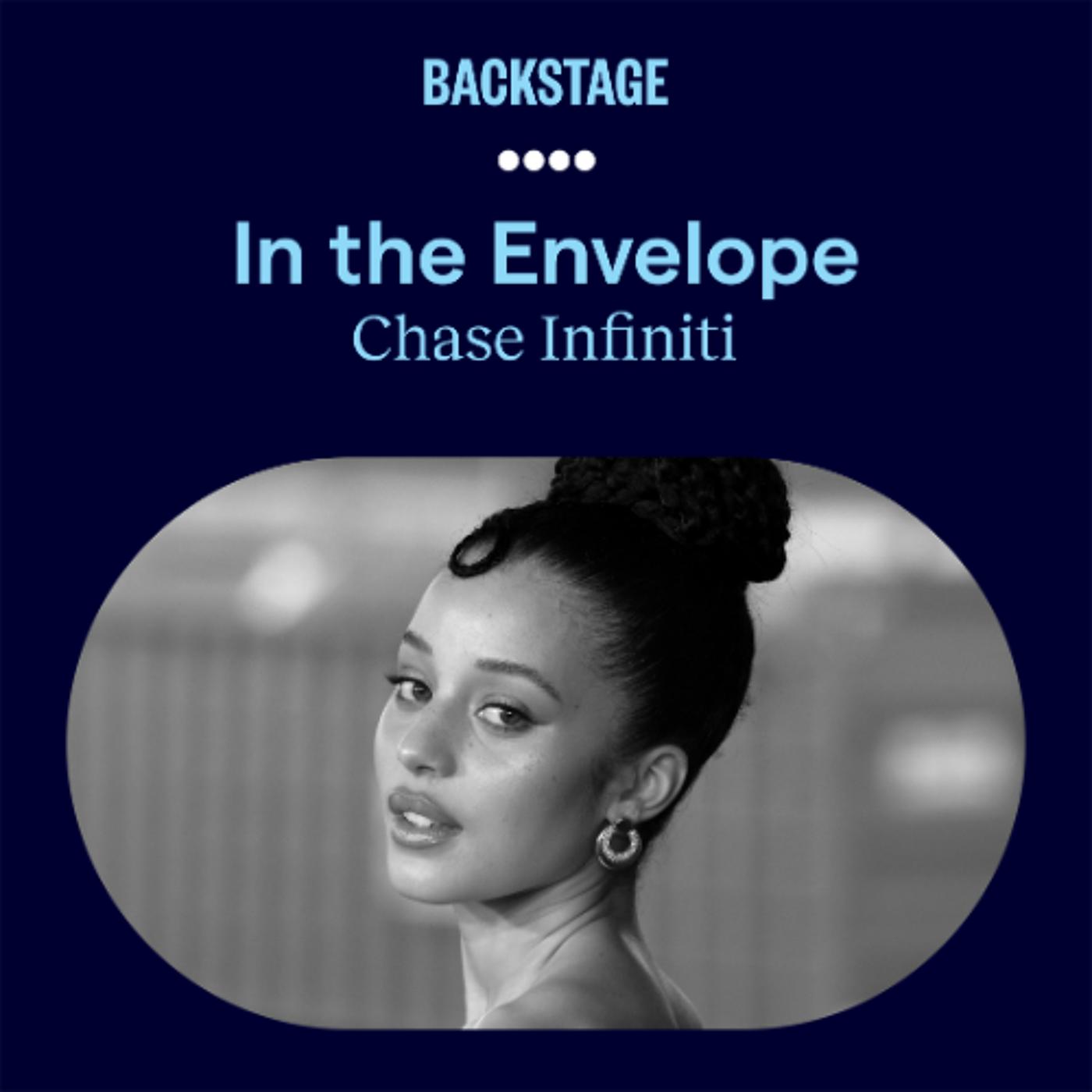 BACKSTAGE

In the Envelope
Chase Infiniti